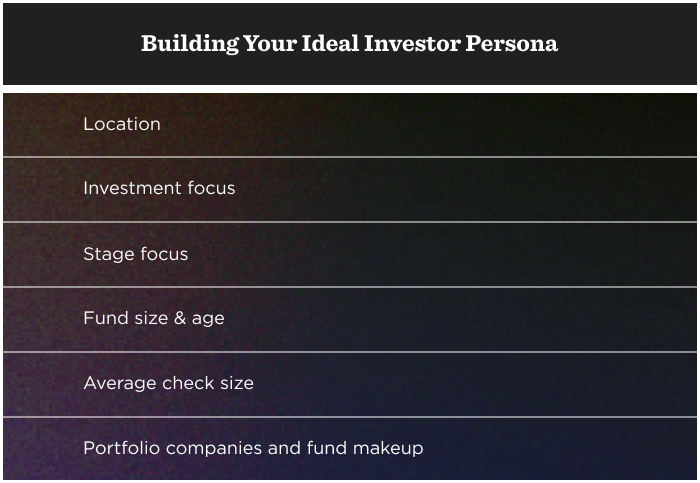 Building Your Ideal Investor Persona

Location

Investment focus

Stage focus

Fund size & age

Average check size

Portfolio companies and fund makeup